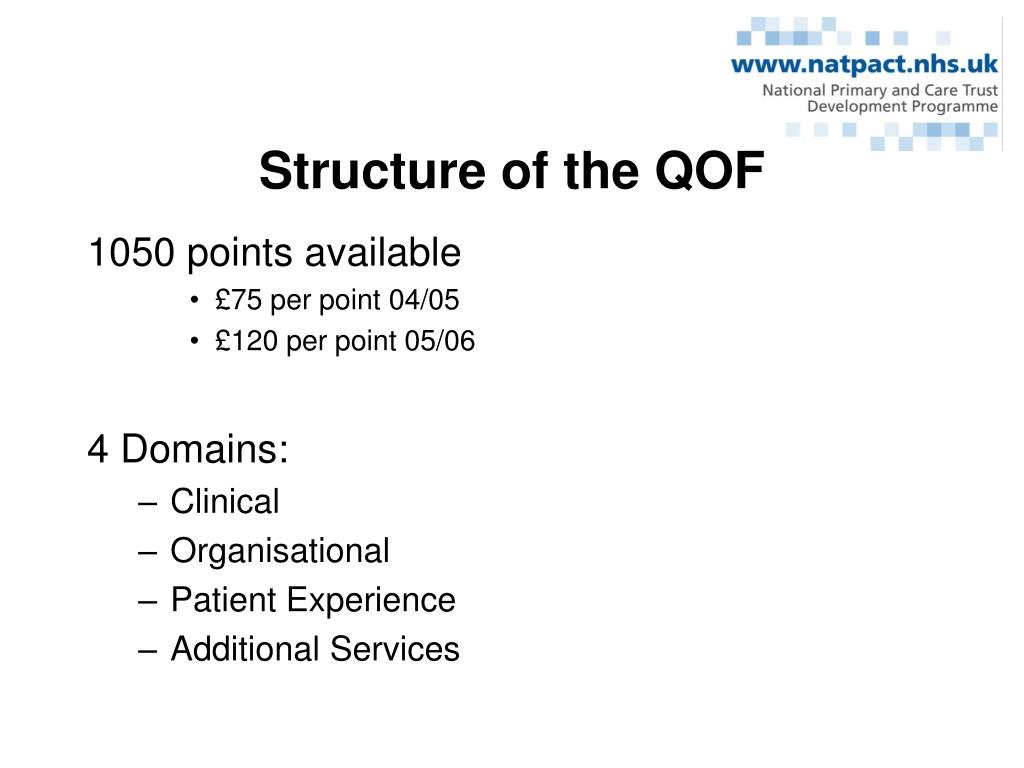 www.natpact.nhs.uk
National Primary and Care Trust Development Programme

Structure of the QOF

1050 points available
• £75 per point 04/05
• £120 per point 05/06

4 Domains:
– Clinical
– Organisational
– Patient Experience
– Additional Services